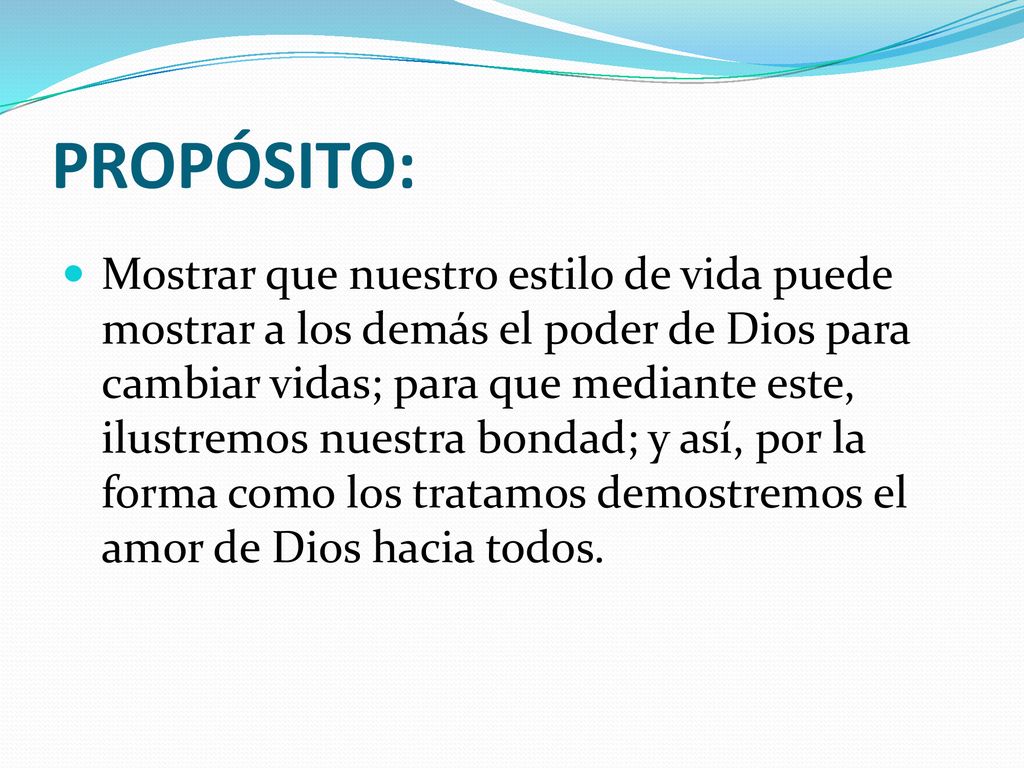 PROPÓSITO:

Mostrar que nuestro estilo de vida puede mostrar a los demás el poder de Dios para cambiar vidas; para que mediante este, ilustremos nuestra bondad; y así, por la forma como los tratamos demostremos el amor de Dios hacia todos.